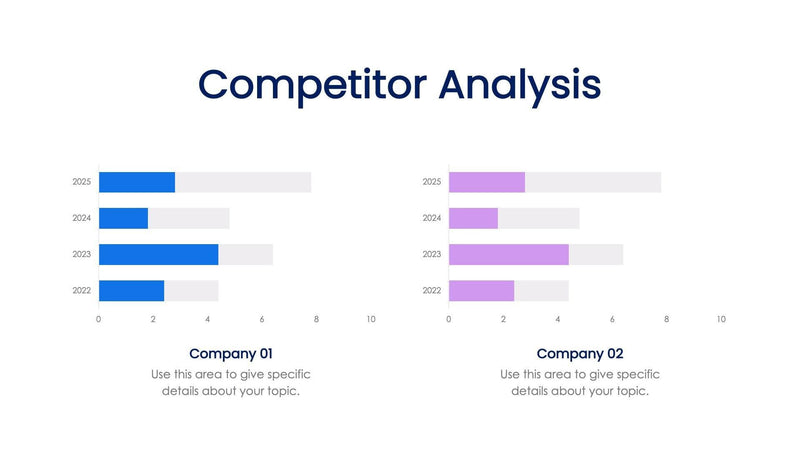 Competitor Analysis

2025
2024
2023
2022
0 2 4 6 8 10

Company 01
Use this area to give specific details about your topic.

2025
2024
2023
2022
0 2 4 6 8 10

Company 02
Use this area to give specific details about your topic.